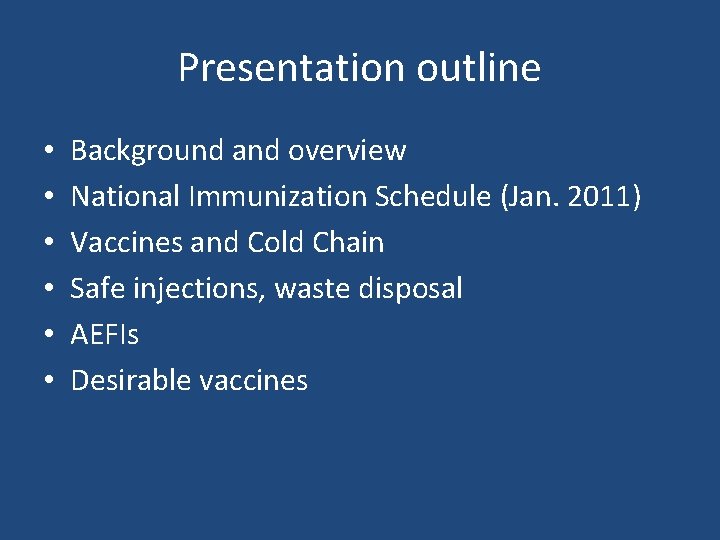 Presentation outline

• Background and overview
• National Immunization Schedule (Jan. 2011)
• Vaccines and Cold Chain
• Safe injections, waste disposal
• AEFIs
• Desirable vaccines